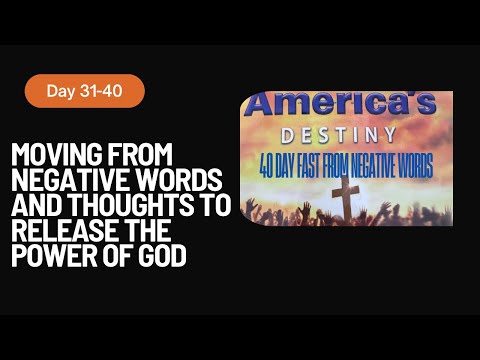 Day 31-40

MOVING FROM NEGATIVE WORDS AND THOUGHTS TO RELEASE THE POWER OF GOD

America's

DESTINY

40 DAY FAST FROM NEGATIVE WORDS